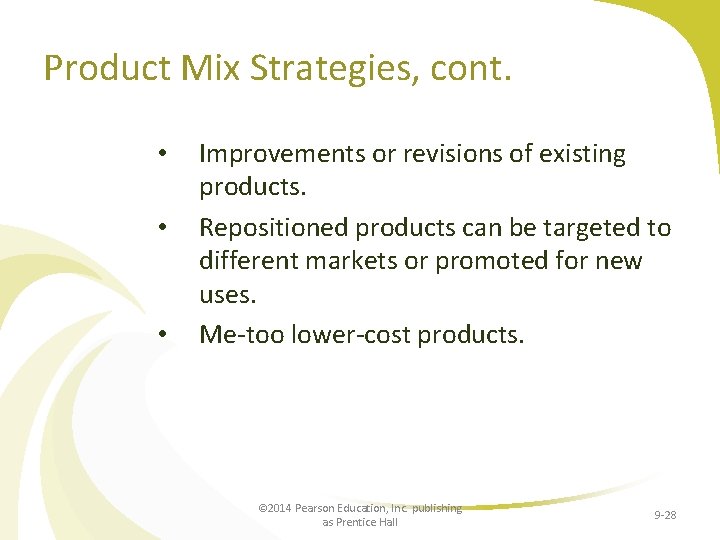 Product Mix Strategies, cont.

• Improvements or revisions of existing products.

• Repositioned products can be targeted to different markets or promoted for new uses.

• Me-too lower-cost products.

©2014 Pearson Education, Inc. publishing as Prentice Hall

9-28